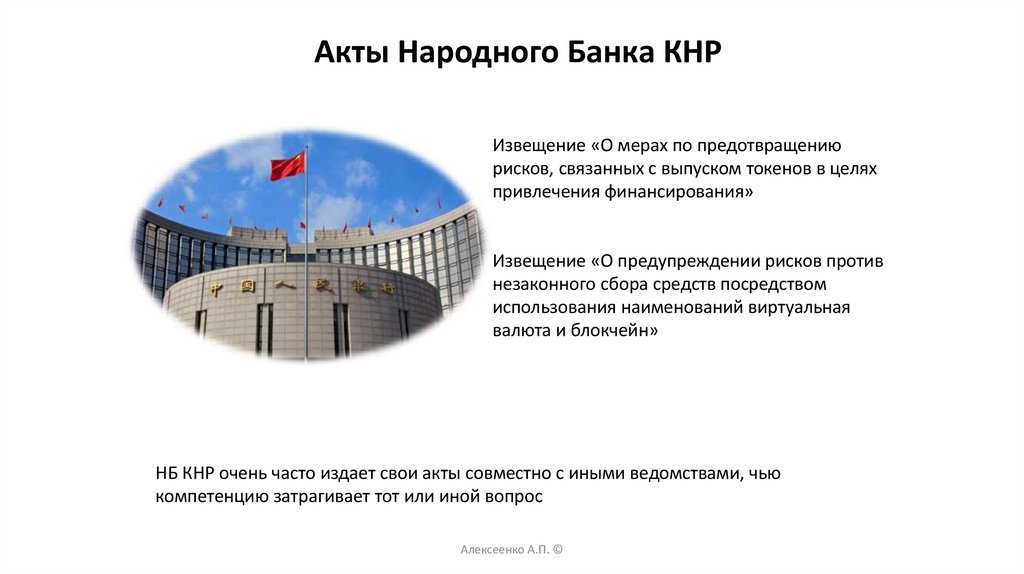 Акты Народного Банка КНР

中国人民银行

Извещение «О мерах по предотвращению рисков, связанных с выпуском токенов в целях привлечения финансирования»

Извещение «О предупреждении рисков против незаконного сбора средств посредством использования наименований виртуальная валюта и блокчейн»

НБ КНР очень часто издает свои акты совместно с иными ведомствами, чью компетенцию затрагивает тот или иной вопрос

Алексеенко А.П. ©